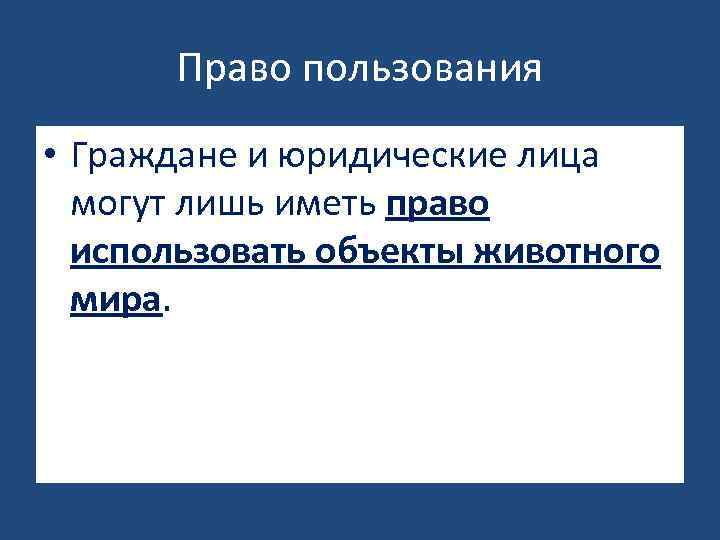 Право пользования

• Граждане и юридические лица могут лишь иметь право использовать объекты животного мира.